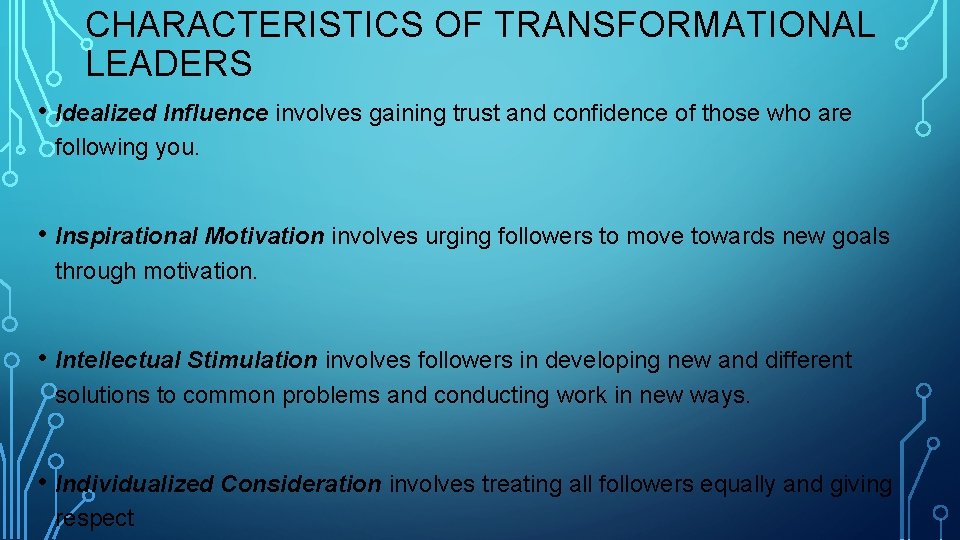 CHARACTERISTICS OF TRANSFORMATIONAL LEADERS

• Idealized Influence involves gaining trust and confidence of those who are following you.

• Inspirational Motivation involves urging followers to move towards new goals through motivation.

• Intellectual Stimulation involves followers in developing new and different solutions to common problems and conducting work in new ways.

• Individualized Consideration involves treating all followers equally and giving respect